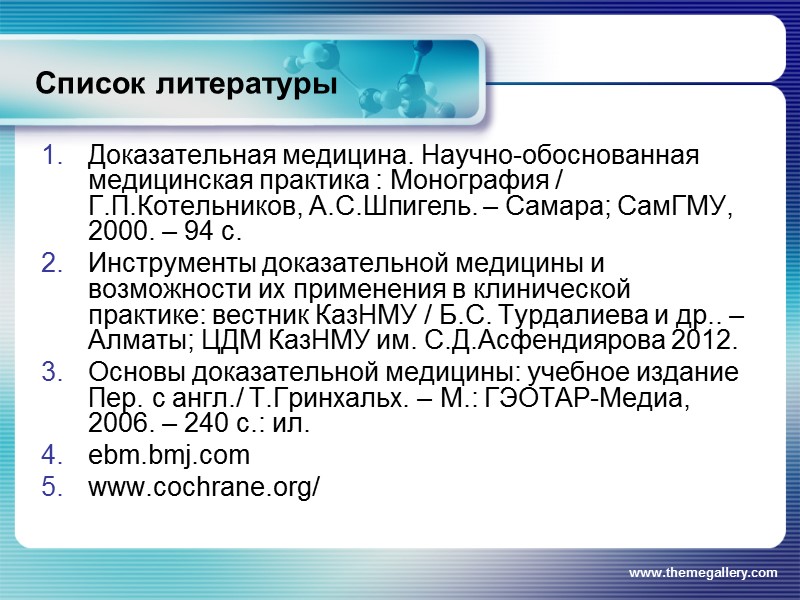 Список литературы

1. Доказательная медицина. Научно-обоснованная медицинская практика : Монография / Г.П.Котельников, А.С.Шпигель. – Самара; СамГМУ, 2000. – 94 с.
2. Инструменты доказательной медицины и возможности их применения в клинической практике: вестник КазНМУ / Б.С. Турдалиева и др.. – Алматы; ЦДМ КазНМУ им. С.Д.Асфендиярова 2012.
3. Основы доказательной медицины: учебное издание Пер. с англ./ Т.Гринхальх. – М.: ГЭОТАР-Медиа, 2006. – 240 с.: ил.
4. ebm.bmj.com
5. www.cochrane.org/

www.themegallery.com